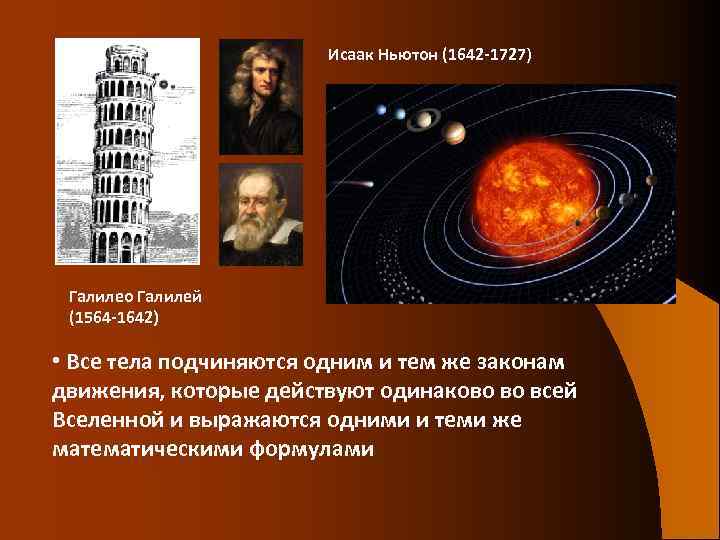 Исаак Ньютон (1642-1727)

Галилео Галилей (1564-1642)

• Все тела подчиняются одним и тем же законам движения, которые действуют одинаково во всей Вселенной и выражаются одними и теми же математическими формулами